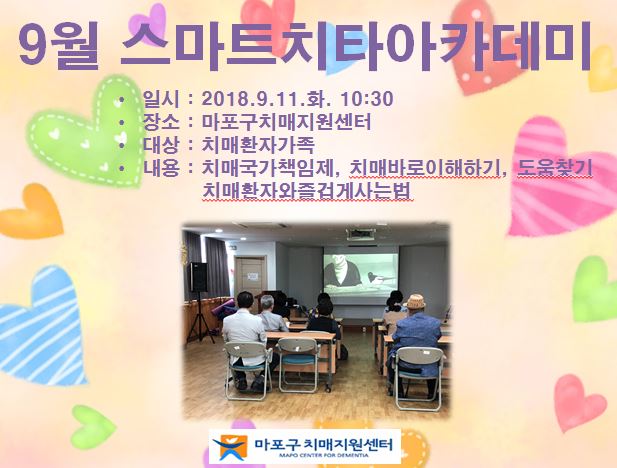 9월 스마트치타아카데미

• 일시 : 2018.9.11.화. 10:30
• 장소 : 마포구치매지원센터
• 대상 : 치매환자가족
• 내용 : 치매국가책임제, 치매바로이해하기, 도움찾기 치매환자와즐겁게사는법

마포구 치매지원센터
MAPO CENTER FOR DEMENTIA